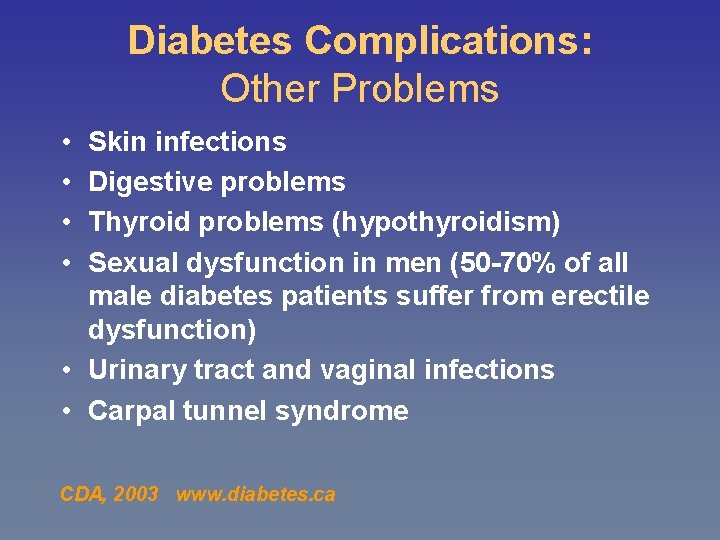 Diabetes Complications:
Other Problems

• Skin infections
• Digestive problems
• Thyroid problems (hypothyroidism)
• Sexual dysfunction in men (50-70% of all male diabetes patients suffer from erectile dysfunction)
• Urinary tract and vaginal infections
• Carpal tunnel syndrome

CDA, 2003 www.diabetes.ca